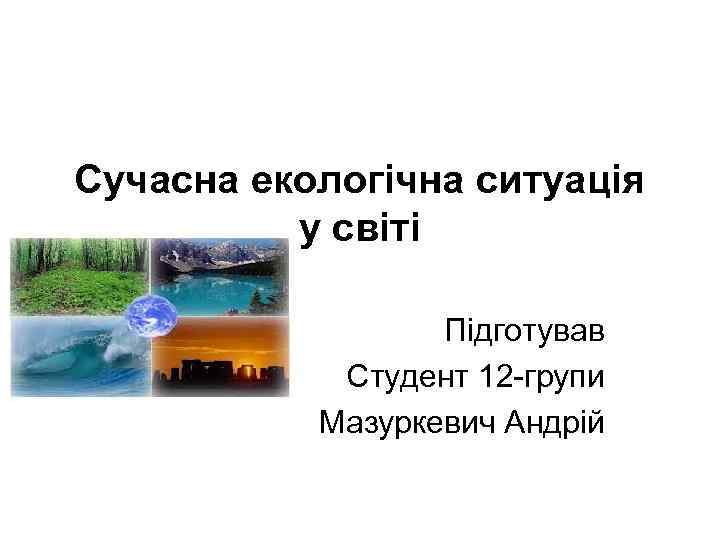 Сучасна екологічна ситуація у світі

Підготував
Студент 12-групи
Мазуркевич Андрій